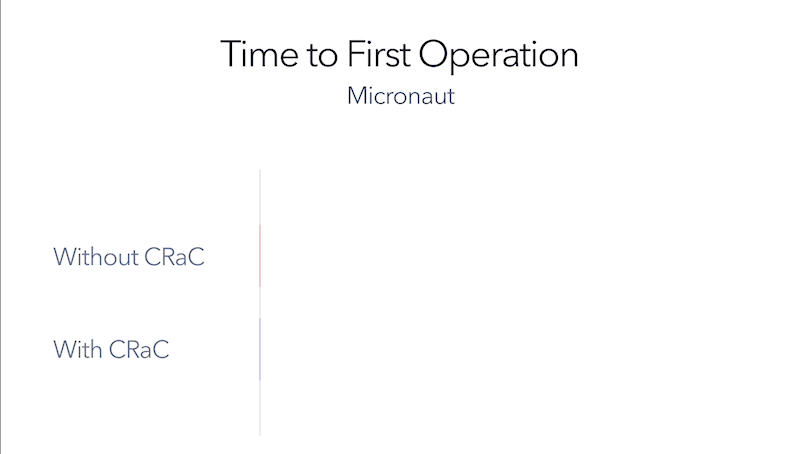 Time to First Operation
Micronaut

Without CRaC

With CRaC